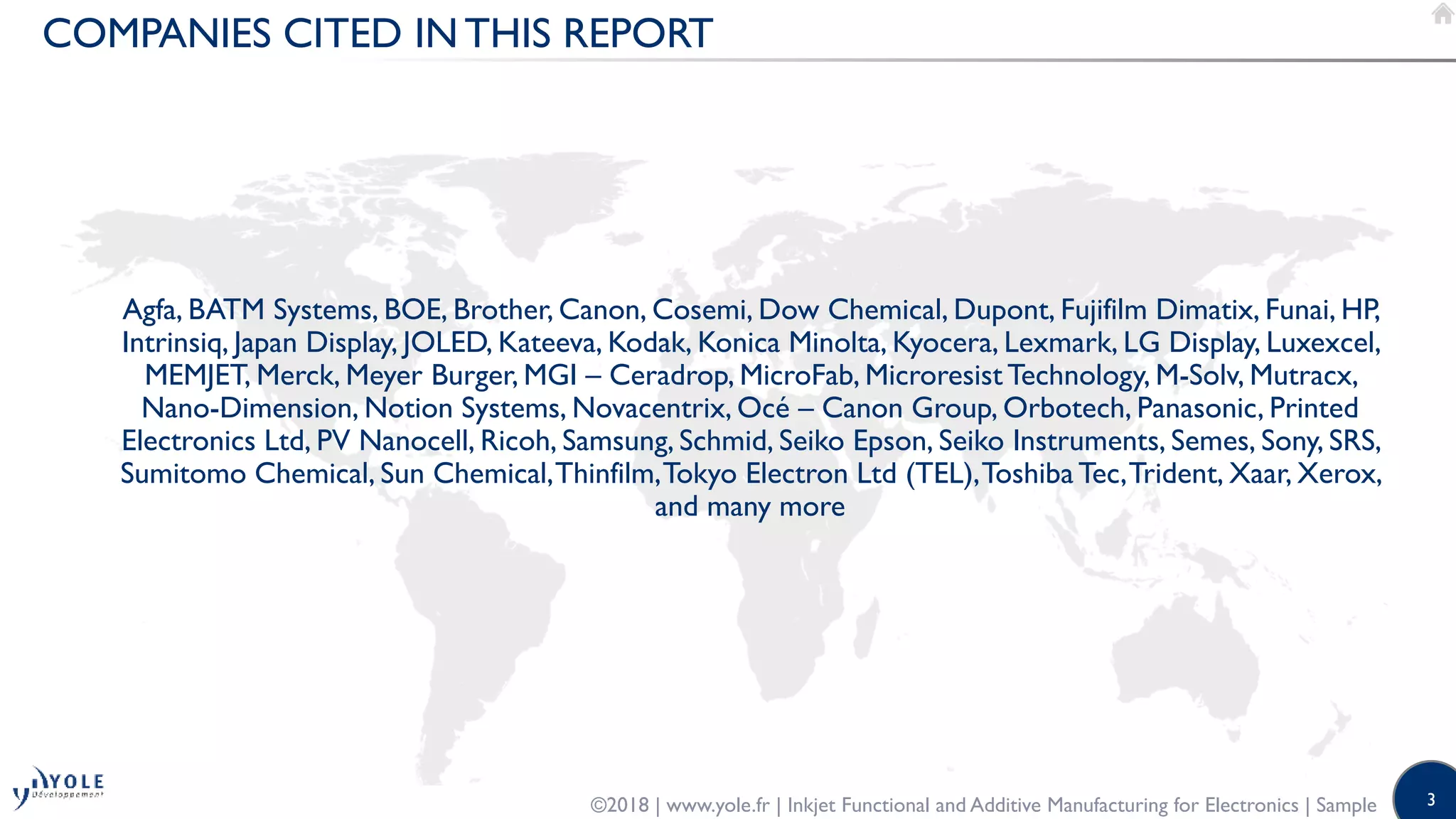 COMPANIES CITED IN THIS REPORT

Agfa, BATM Systems, BOE, Brother, Canon, Cosemi, Dow Chemical, Dupont, Fujifilm Dimatix, Funai, HP, Intrinsiq, Japan Display, JOLED, Kateeva, Kodak, Konica Minolta, Kyocera, Lexmark, LG Display, Luxexcel, MEMJET, Merck, Meyer Burger, MGI – Ceradrop, MicroFab, Microresist Technology, M-Solv, Mutracx, Nano-Dimension, Notion Systems, Novacentrix, Océ – Canon Group, Orbotech, Panasonic, Printed Electronics Ltd, PV Nanocell, Ricoh, Samsung, Schmid, Seiko Epson, Seiko Instruments, Semes, Sony, SRS, Sumitomo Chemical, Sun Chemical, Thinfilm, Tokyo Electron Ltd (TEL), Toshiba Tec, Trident, Xaar, Xerox, and many more

YOLE Développement

©2018 | www.yole.fr | Inkjet Functional and Additive Manufacturing for Electronics | Sample

3